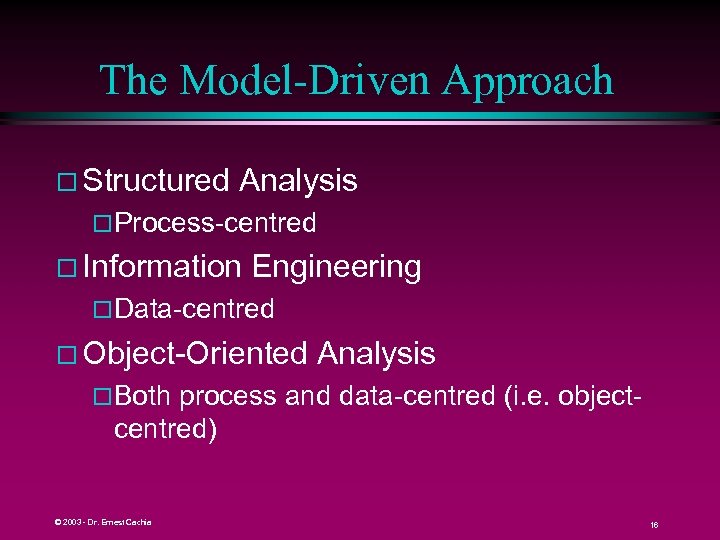 The Model-Driven Approach

□ Structured Analysis

□ Process-centred

□ Information Engineering

□ Data-centred

□ Object-Oriented Analysis

□ Both process and data-centred (i.e. object-centred)

© 2003 - Dr. Ernest Cachia

16